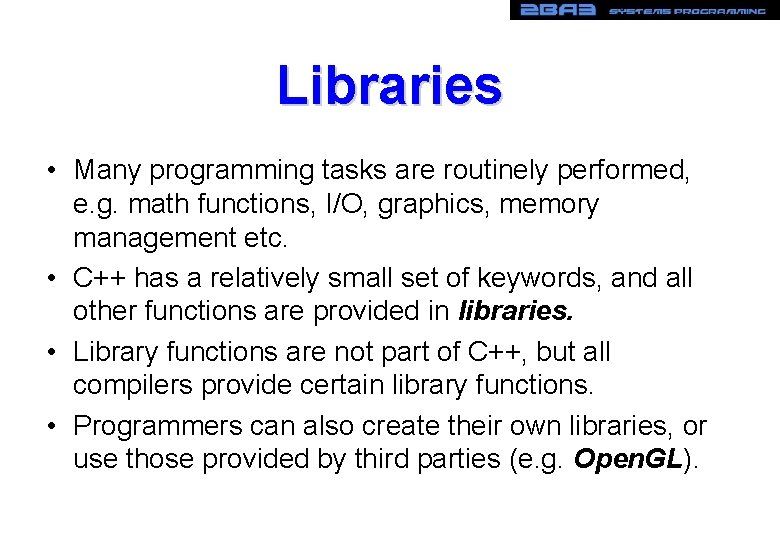 2BA3 SYSTEMS PROGRAMMING

Libraries

• Many programming tasks are routinely performed, e.g. math functions, I/O, graphics, memory management etc.
• C++ has a relatively small set of keywords, and all other functions are provided in libraries.
• Library functions are not part of C++, but all compilers provide certain library functions.
• Programmers can also create their own libraries, or use those provided by third parties (e.g. OpenGL).